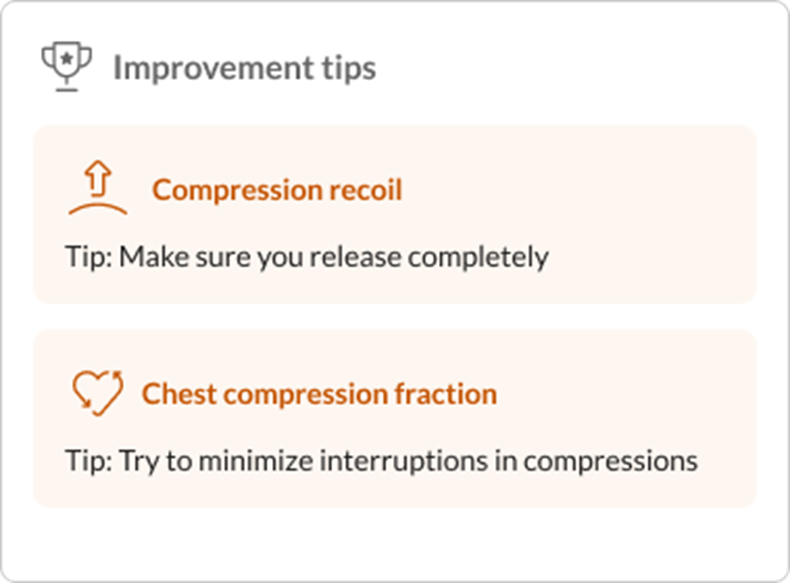 Improvement tips

Compression recoil

Tip: Make sure you release completely

Chest compression fraction

Tip: Try to minimize interruptions in compressions